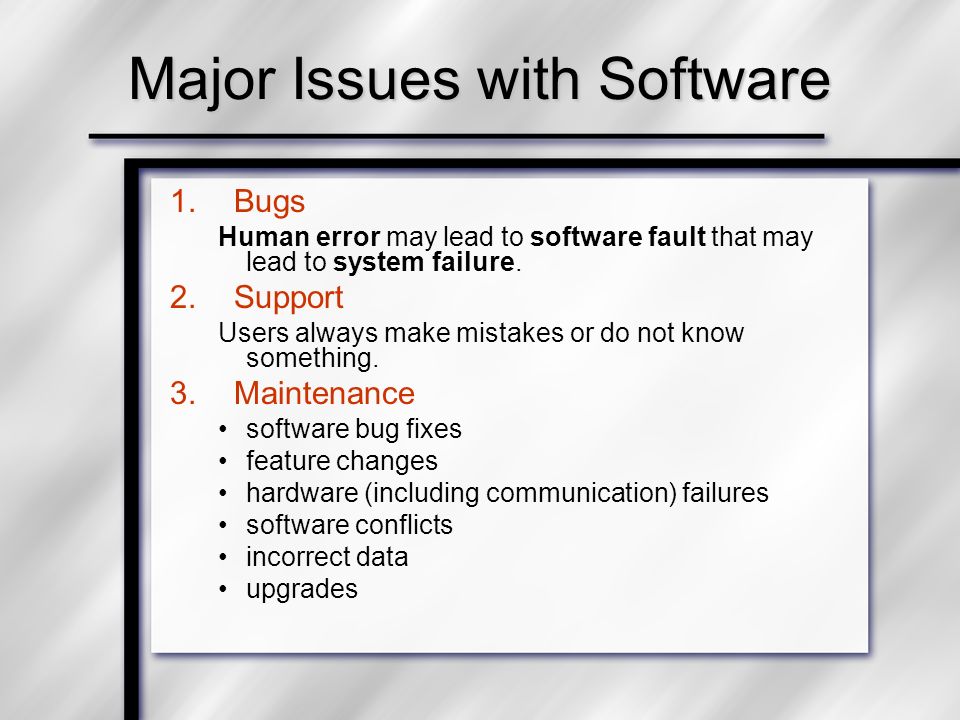 Major Issues with Software

1. Bugs
Human error may lead to software fault that may lead to system failure.
2. Support
Users always make mistakes or do not know something.
3. Maintenance
• software bug fixes
• feature changes
• hardware (including communication) failures
• software conflicts
• incorrect data
• upgrades